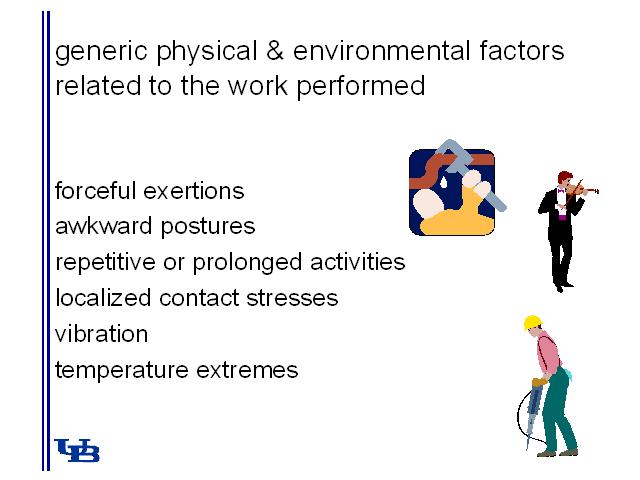 generic physical & environmental factors related to the work performed

forceful exertions
awkward postures
repetitive or prolonged activities
localized contact stresses
vibration
temperature extremes

UB